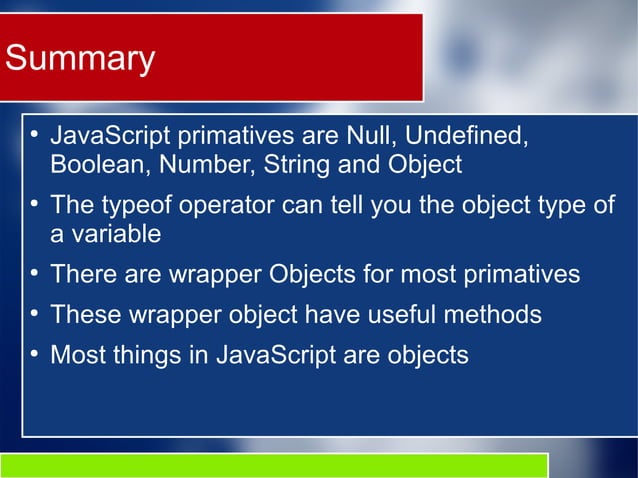 Summary

• JavaScript primatives are Null, Undefined, Boolean, Number, String and Object
• The typeof operator can tell you the object type of a variable
• There are wrapper Objects for most primatives
• These wrapper object have useful methods
• Most things in JavaScript are objects